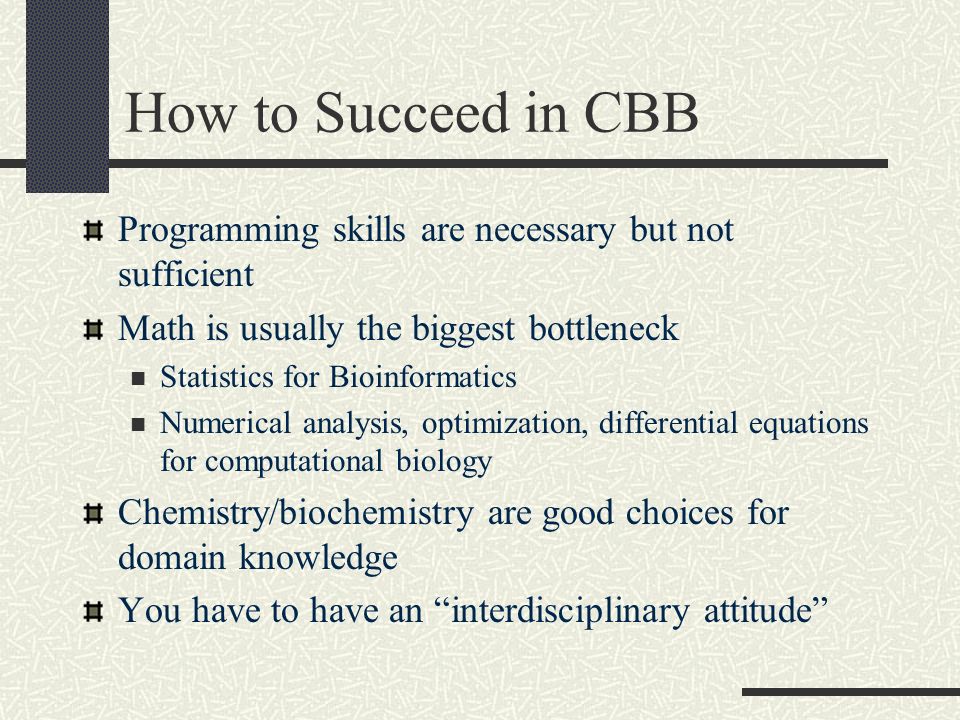 How to Succeed in CBB

Programming skills are necessary but not sufficient

Math is usually the biggest bottleneck

Statistics for Bioinformatics

Numerical analysis, optimization, differential equations for computational biology

Chemistry/biochemistry are good choices for domain knowledge

You have to have an “interdisciplinary attitude”